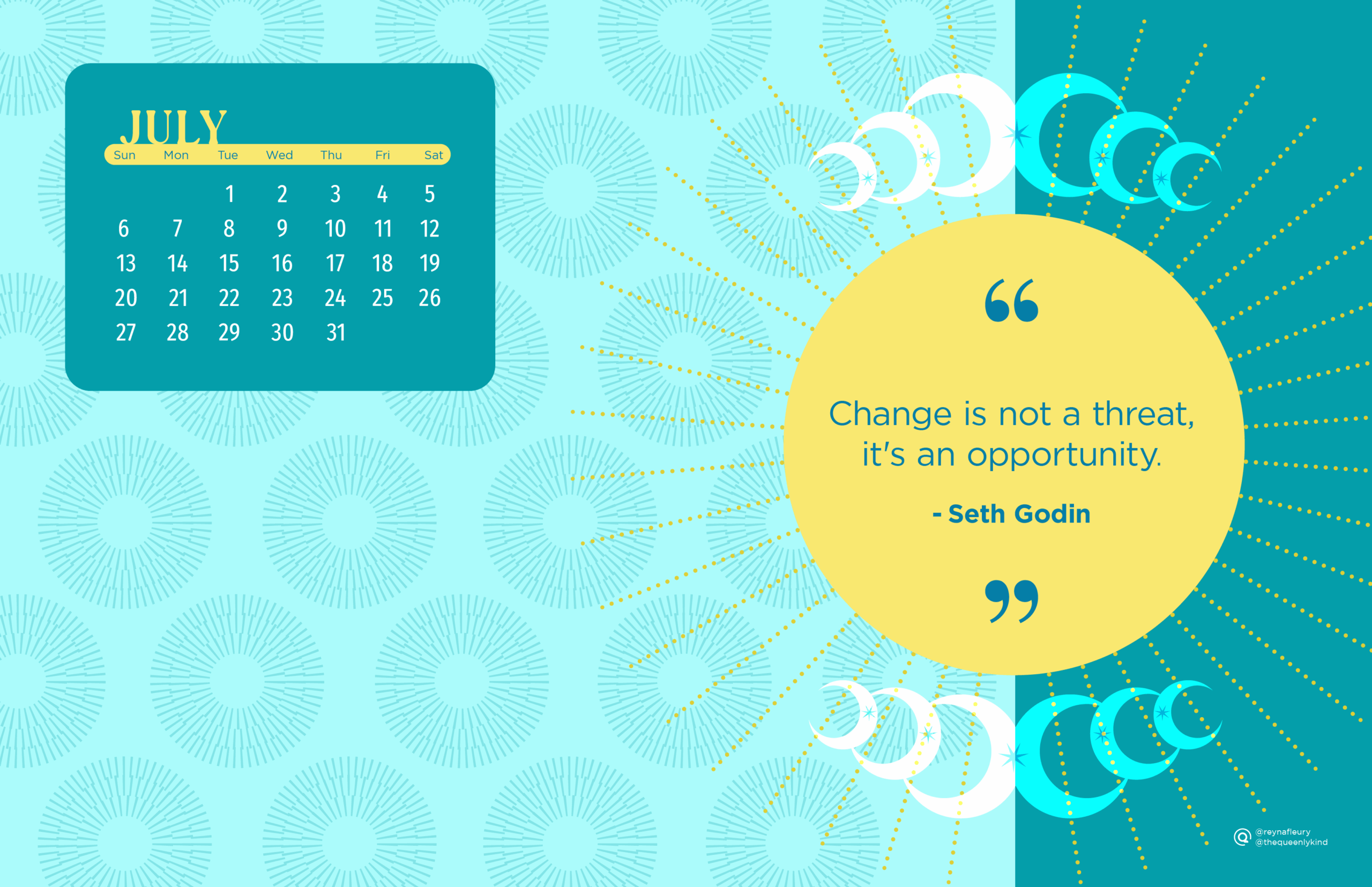 JULY

| Sun | Mon | Tue | Wed | Thu | Fri | Sat |
|---|---|---|---|---|---|---|
| | | 1 | 2 | 3 | 4 | 5 |
| 6 | 7 | 8 | 9 | 10 | 11 | 12 |
| 13 | 14 | 15 | 16 | 17 | 18 | 19 |
| 20 | 21 | 22 | 23 | 24 | 25 | 26 |
| 27 | 28 | 29 | 30 | 31 | | |

“

Change is not a threat, it's an opportunity.

- Seth Godin

”

@reynafleury
@thequeenlykind